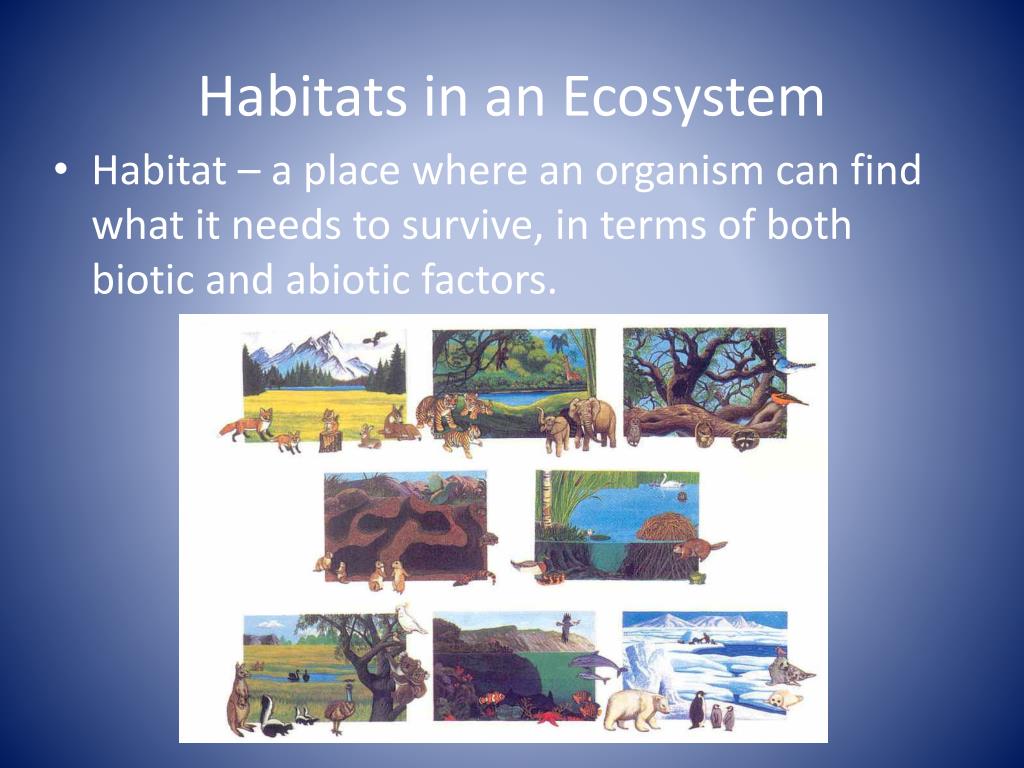 Habitats in an Ecosystem

• Habitat – a place where an organism can find what it needs to survive, in terms of both biotic and abiotic factors.